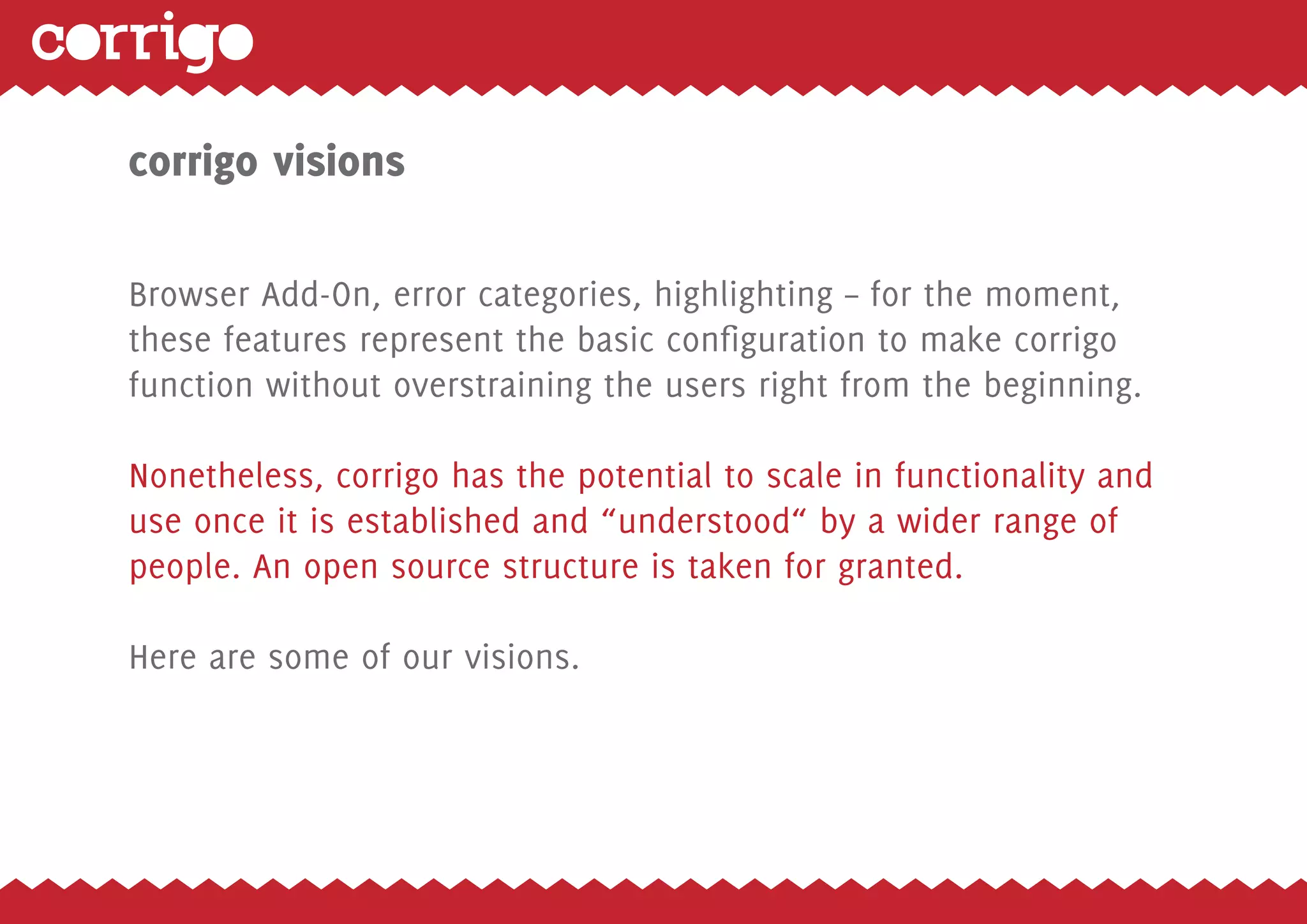 corrigo

corrigo visions

Browser Add-On, error categories, highlighting – for the moment, these features represent the basic configuration to make corrigo function without overstraining the users right from the beginning.

Nonetheless, corrigo has the potential to scale in functionality and use once it is established and “understood“ by a wider range of people. An open source structure is taken for granted.

Here are some of our visions.